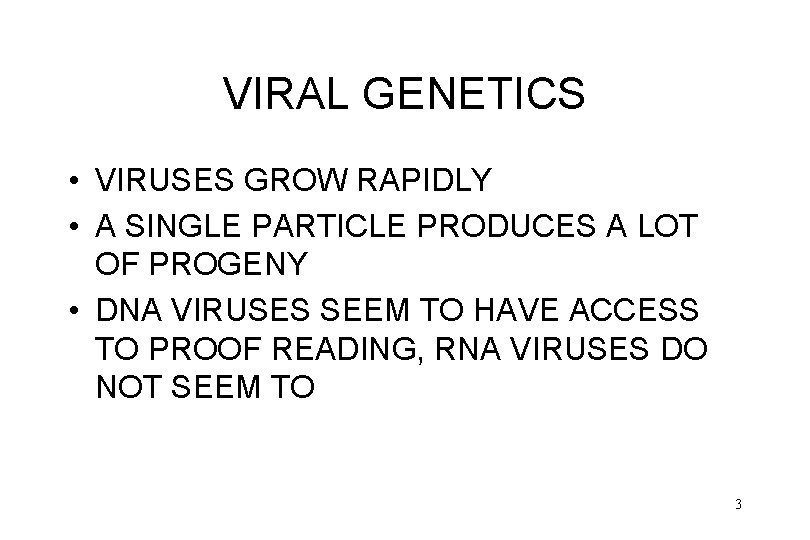 VIRAL GENETICS

• VIRUSES GROW RAPIDLY
• A SINGLE PARTICLE PRODUCES A LOT OF PROGENY
• DNA VIRUSES SEEM TO HAVE ACCESS TO PROOF READING, RNA VIRUSES DO NOT SEEM TO

3